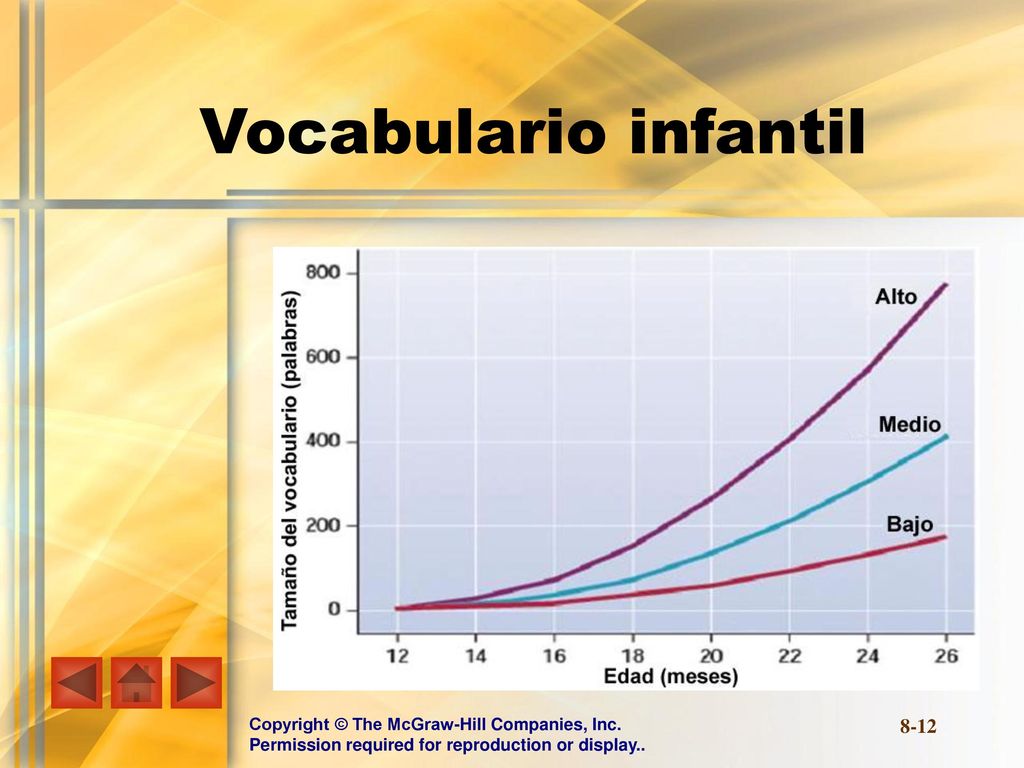 Vocabulario infantil

Tamaño del vocabulario (palabras)

800
600
400
200
0

Alto
Medio
Bajo

12 14 16 18 20 22 24 26
Edad (meses)

Copyright © The McGraw-Hill Companies, Inc.
Permission required for reproduction or display..

8-12